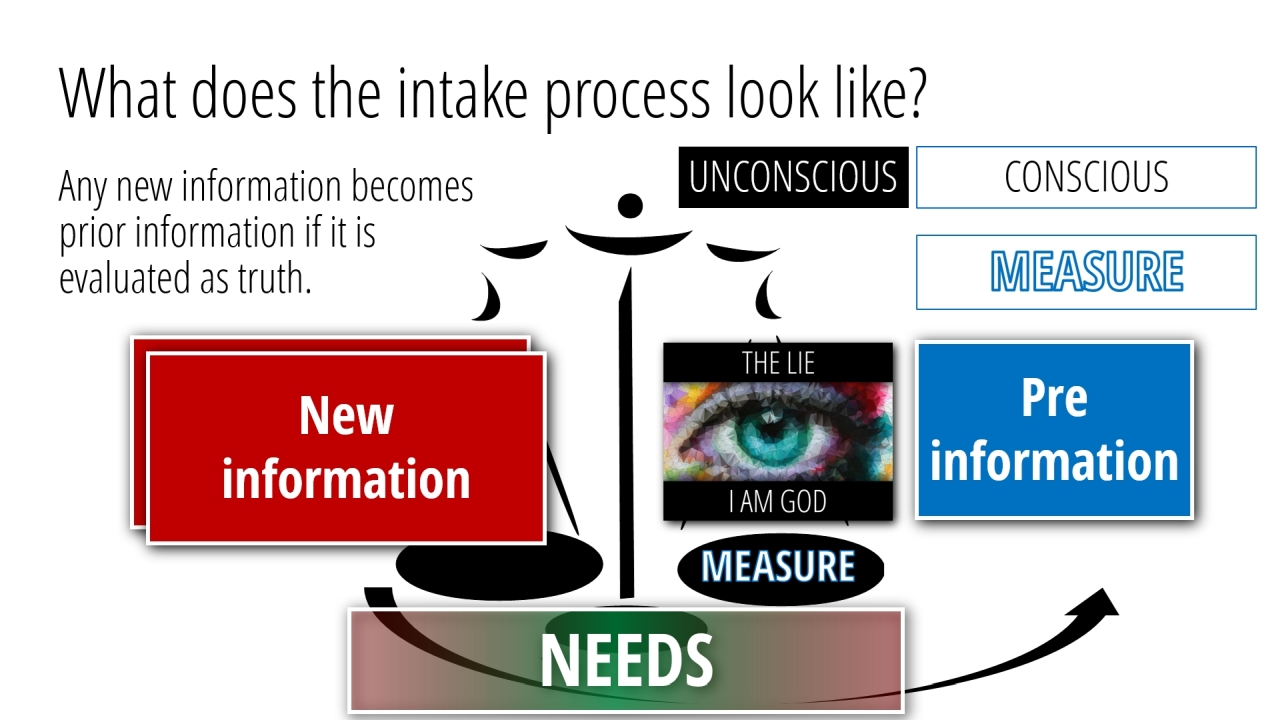 What does the intake process look like?

Any new information becomes prior information if it is evaluated as truth.

UNCONSCIOUS

CONSCIOUS

MEASURE

New information

THE LIE

I AM GOD

Pre information

MEASURE

NEEDS